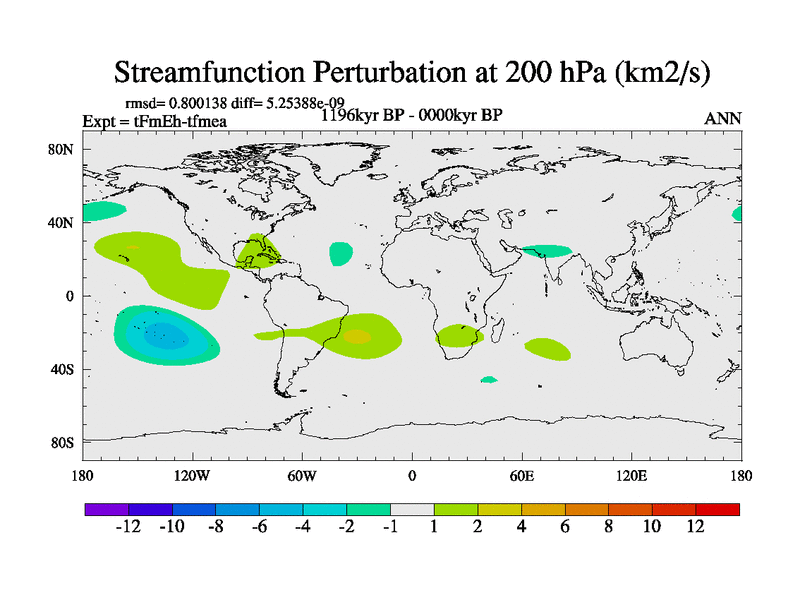 Streamfunction Perturbation at 200 hPa (km2/s)

rmsd= 0.800138 diff= 5.25388e-09

Expt = tFmEh-tfmea

1196kyr BP - 0000kyr BP

ANN

80N
40N
0
40S
80S

180
120W
60W
0
60E
120E
180

-12 -10 -8 -6 -4 -2 -1 1 2 4 6 8 10 12